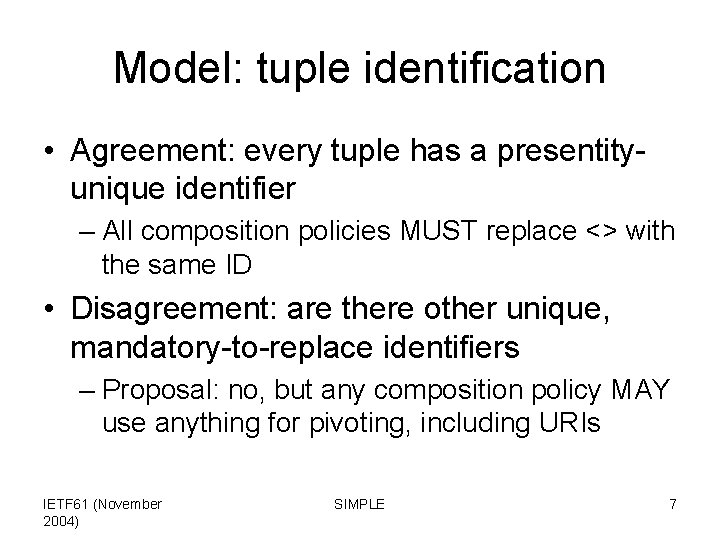 Model: tuple identification

• Agreement: every tuple has a presentity-unique identifier
– All composition policies MUST replace <> with the same ID

• Disagreement: are there other unique, mandatory-to-replace identifiers
– Proposal: no, but any composition policy MAY use anything for pivoting, including URIs

IETF61 (November 2004)

SIMPLE

7